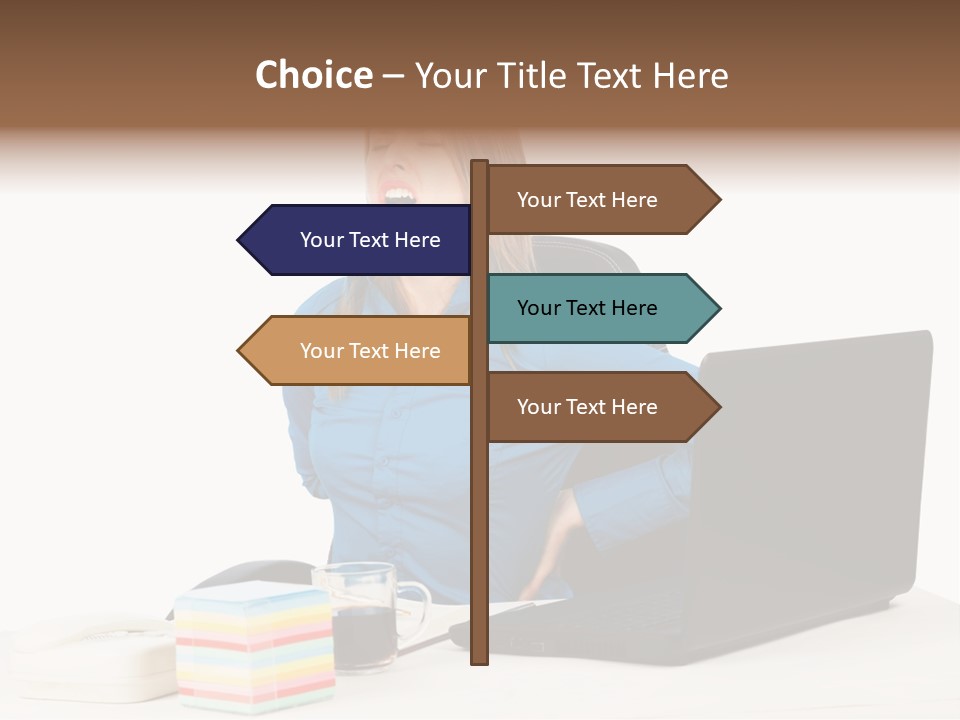 Choice – Your Title Text Here

Your Text Here

Your Text Here

Your Text Here

Your Text Here

Your Text Here